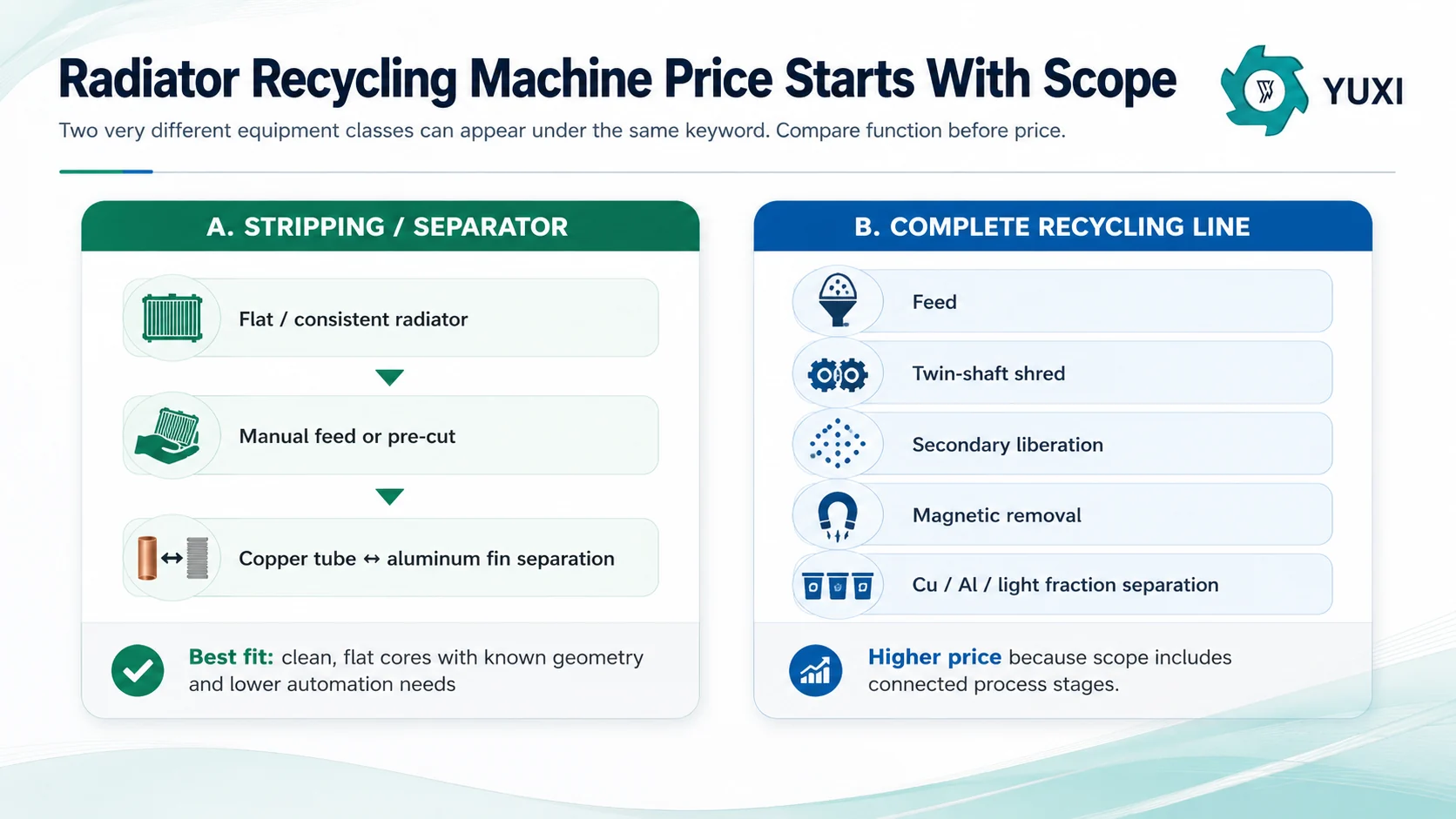 Radiator Recycling Machine Price Starts With Scope

YUXI

Two very different equipment classes can appear under the same keyword. Compare function before price.

A. STRIPPING / SEPARATOR

Flat / consistent radiator

Manual feed or pre-cut

Copper tube ↔ aluminum fin separation

Best fit: clean, flat cores with known geometry and lower automation needs

B. COMPLETE RECYCLING LINE

Feed

Twin-shaft shred

Secondary liberation

Magnetic removal

Cu / Al / light fraction separation

Higher price because scope includes connected process stages.